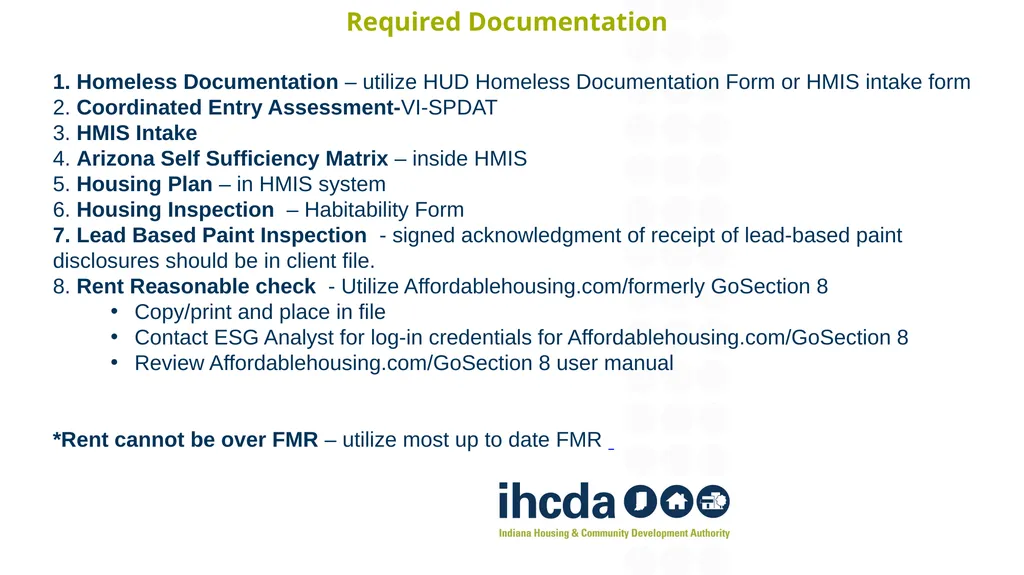 Required Documentation

1. Homeless Documentation – utilize HUD Homeless Documentation Form or HMIS intake form
2. Coordinated Entry Assessment-VI-SPDAT
3. HMIS Intake
4. Arizona Self Sufficiency Matrix – inside HMIS
5. Housing Plan – in HMIS system
6. Housing Inspection – Habitability Form
7. Lead Based Paint Inspection - signed acknowledgment of receipt of lead-based paint disclosures should be in client file.
8. Rent Reasonable check - Utilize Affordablehousing.com/formerly GoSection 8
• Copy/print and place in file
• Contact ESG Analyst for log-in credentials for Affordablehousing.com/GoSection 8
• Review Affordablehousing.com/GoSection 8 user manual

*Rent cannot be over FMR – utilize most up to date FMR

ihcda
Indiana Housing & Community Development Authority